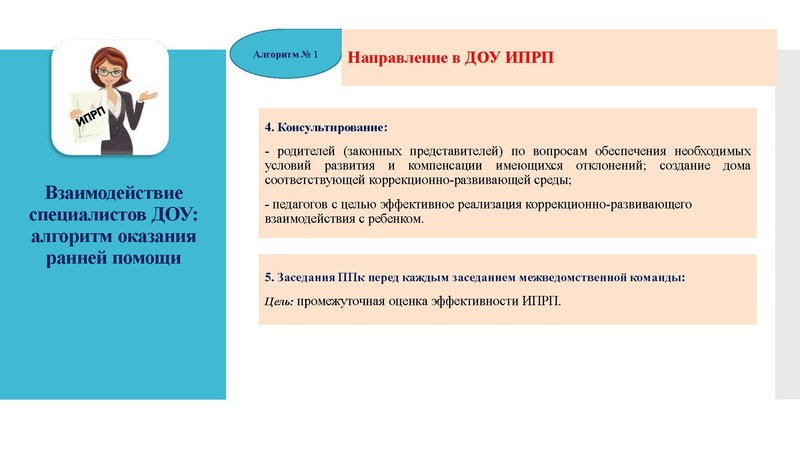 ИПРП

Взаимодействие специалистов ДОУ: алгоритм оказания ранней помощи

Алгоритм № 1

Направление в ДОУ ИПРП

4. Консультирование:

- родителей (законных представителей) по вопросам обеспечения необходимых условий развития и компенсации имеющихся отклонений; создание дома соответствующей коррекционно-развивающей среды;

- педагогов с целью эффективное реализация коррекционно-развивающего взаимодействия с ребенком.

5. Заседания ППк перед каждым заседанием межведомственной команды:

Цель: промежуточная оценка эффективности ИПРП.